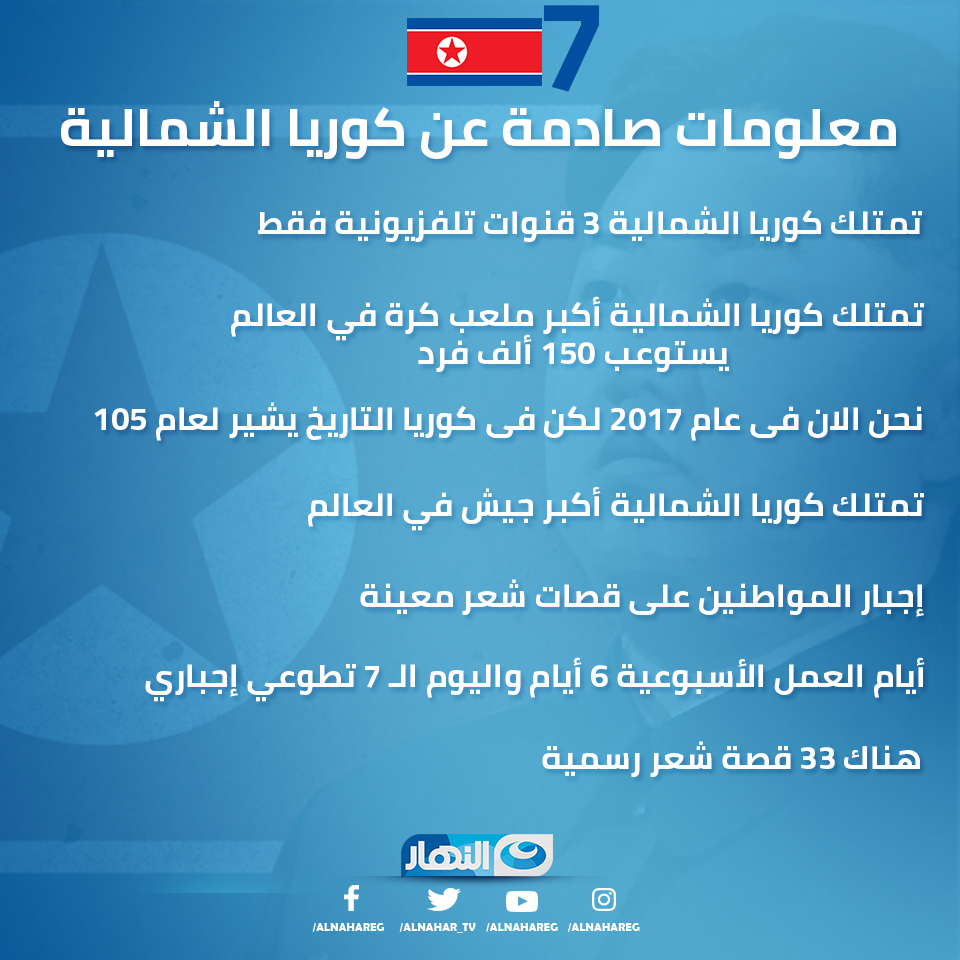 7

معلومات صادمة عن كوريا الشمالية

تمتلك كوريا الشمالية 3 قنوات تلفزيونية فقط

تمتلك كوريا الشمالية أكبر ملعب كرة في العالم يستوعب 150 ألف فرد

نحن الان فى عام 2017 لكن فى كوريا التاريخ يشير لعام 105

تمتلك كوريا الشمالية أكبر جيش في العالم

إجبار المواطنين على قصات شعر معينة

أيام العمل الأسبوعية 6 أيام واليوم الـ 7 تطوعي إجباري

هناك 33 قصة شعر رسمية

النهار

/ALNAHAREG /ALNAHAR_TV /ALNAHAREG /ALNAHAREG